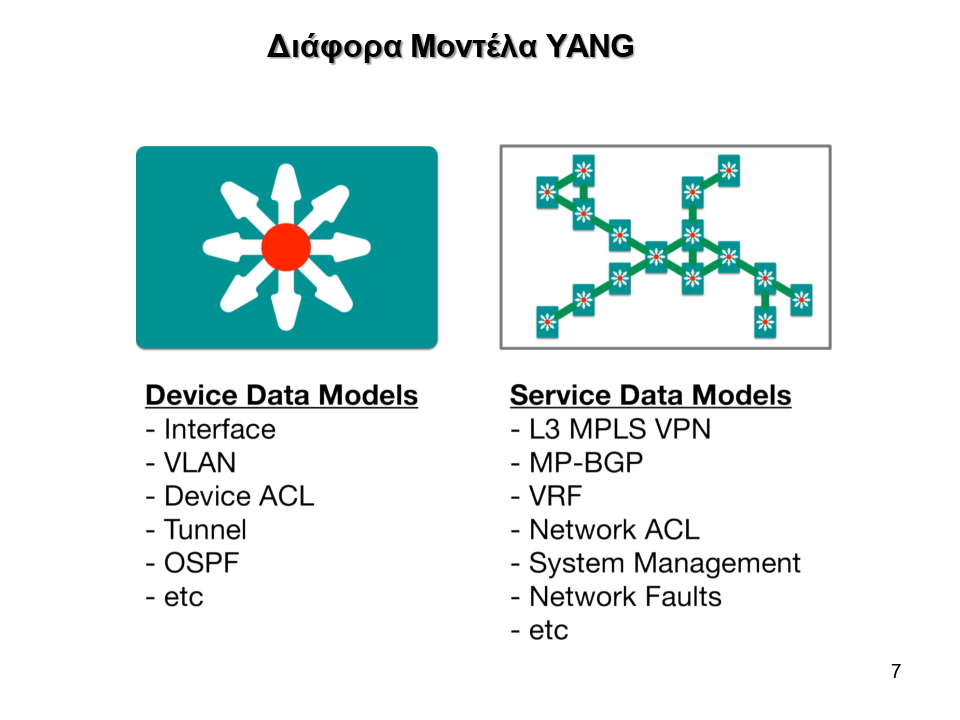 Διάφορα Μοντέλα YANG

Device Data Models
- Interface
- VLAN
- Device ACL
- Tunnel
- OSPF
- etc

Service Data Models
- L3 MPLS VPN
- MP-BGP
- VRF
- Network ACL
- System Management
- Network Faults
- etc

7